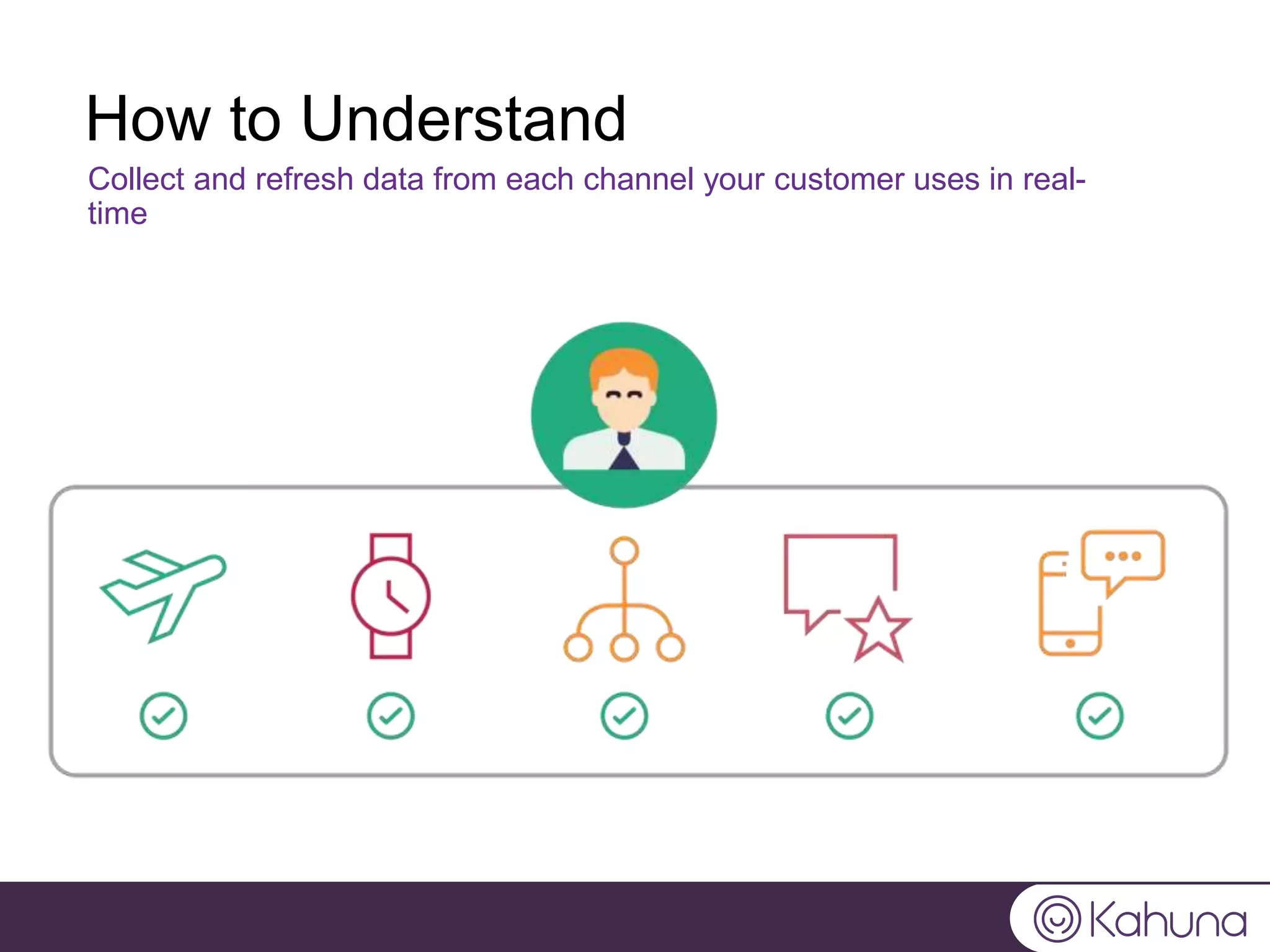 How to Understand

Collect and refresh data from each channel your customer uses in real-time

Kahuna